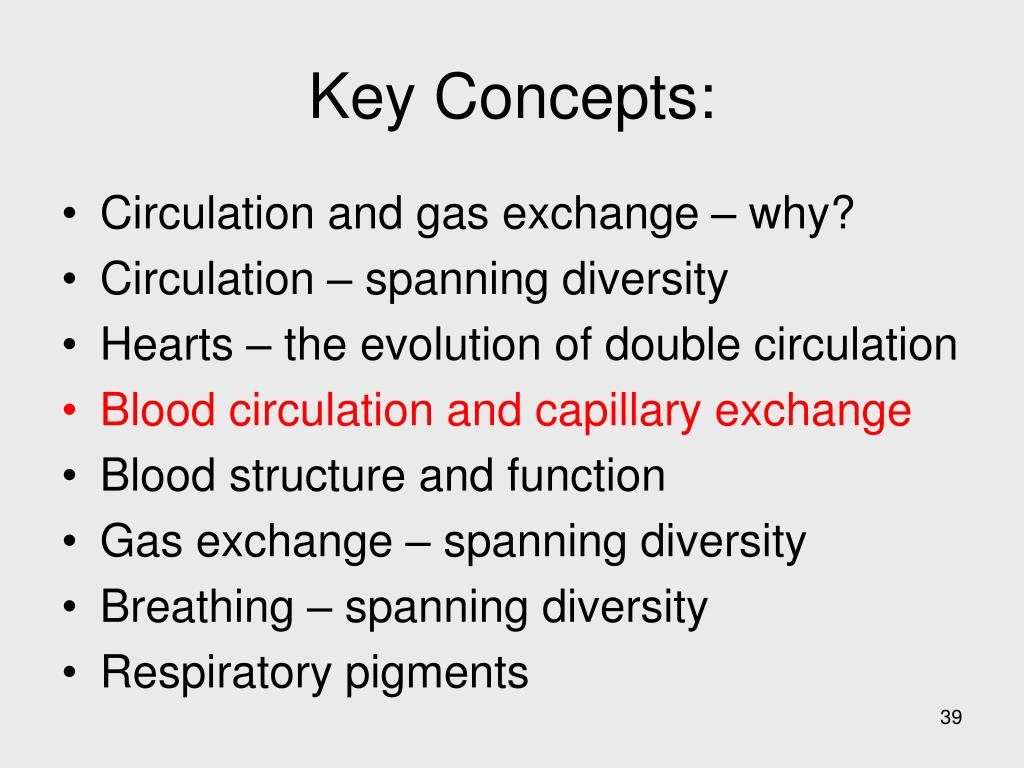 Key Concepts:

• Circulation and gas exchange – why?
• Circulation – spanning diversity
• Hearts – the evolution of double circulation
• Blood circulation and capillary exchange
• Blood structure and function
• Gas exchange – spanning diversity
• Breathing – spanning diversity
• Respiratory pigments

39